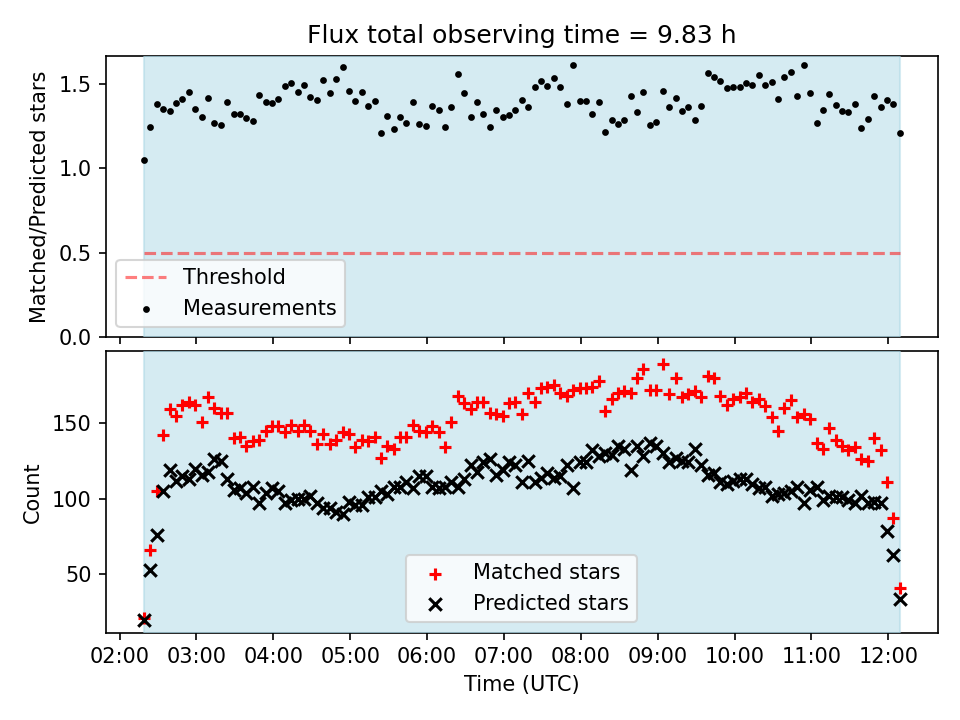 Flux total observing time = 9.83 h

Matched/Predicted stars

1.5
1.0
0.5
0.0

Threshold
Measurements

Count

150
100
50

Matched stars
Predicted stars

02:00 03:00 04:00 05:00 06:00 07:00 08:00 09:00 10:00 11:00 12:00

Time (UTC)